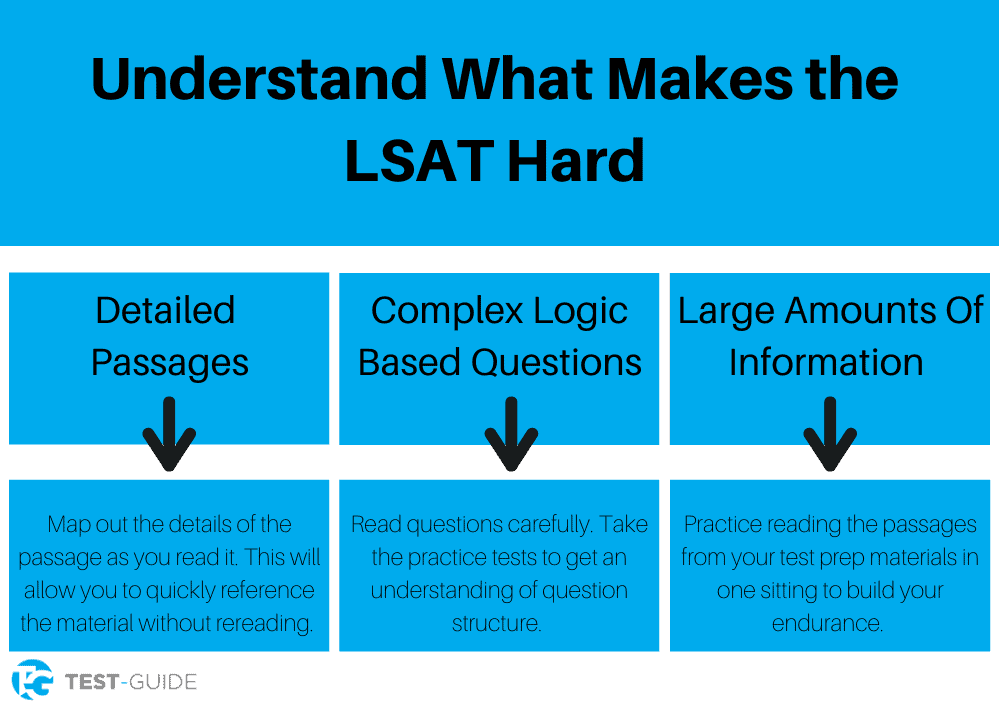 Understand What Makes the LSAT Hard

Detailed Passages

Map out the details of the passage as you read it. This will allow you to quickly reference the material without rereading.

Complex Logic Based Questions

Read questions carefully. Take the practice tests to get an understanding of question structure.

Large Amounts Of Information

Practice reading the passages from your test prep materials in one sitting to build your endurance.

TEST-GUIDE